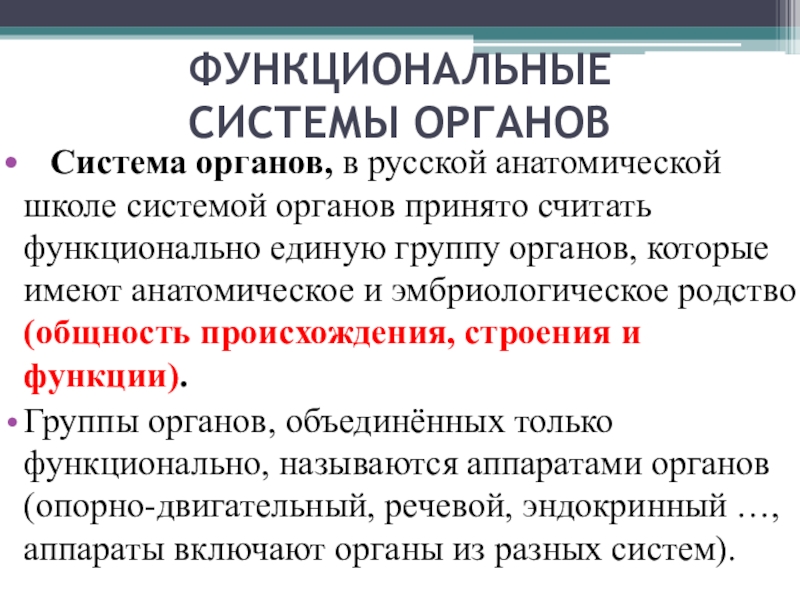 ФУНКЦИОНАЛЬНЫЕ СИСТЕМЫ ОРГАНОВ

• Система органов, в русской анатомической школе системой органов принято считать функционально единую группу органов, которые имеют анатомическое и эмбриологическое родство (общность происхождения, строения и функции).

• Группы органов, объединённых только функционально, называются аппаратами органов (опорно-двигательный, речевой, эндокринный …, аппараты включают органы из разных систем).